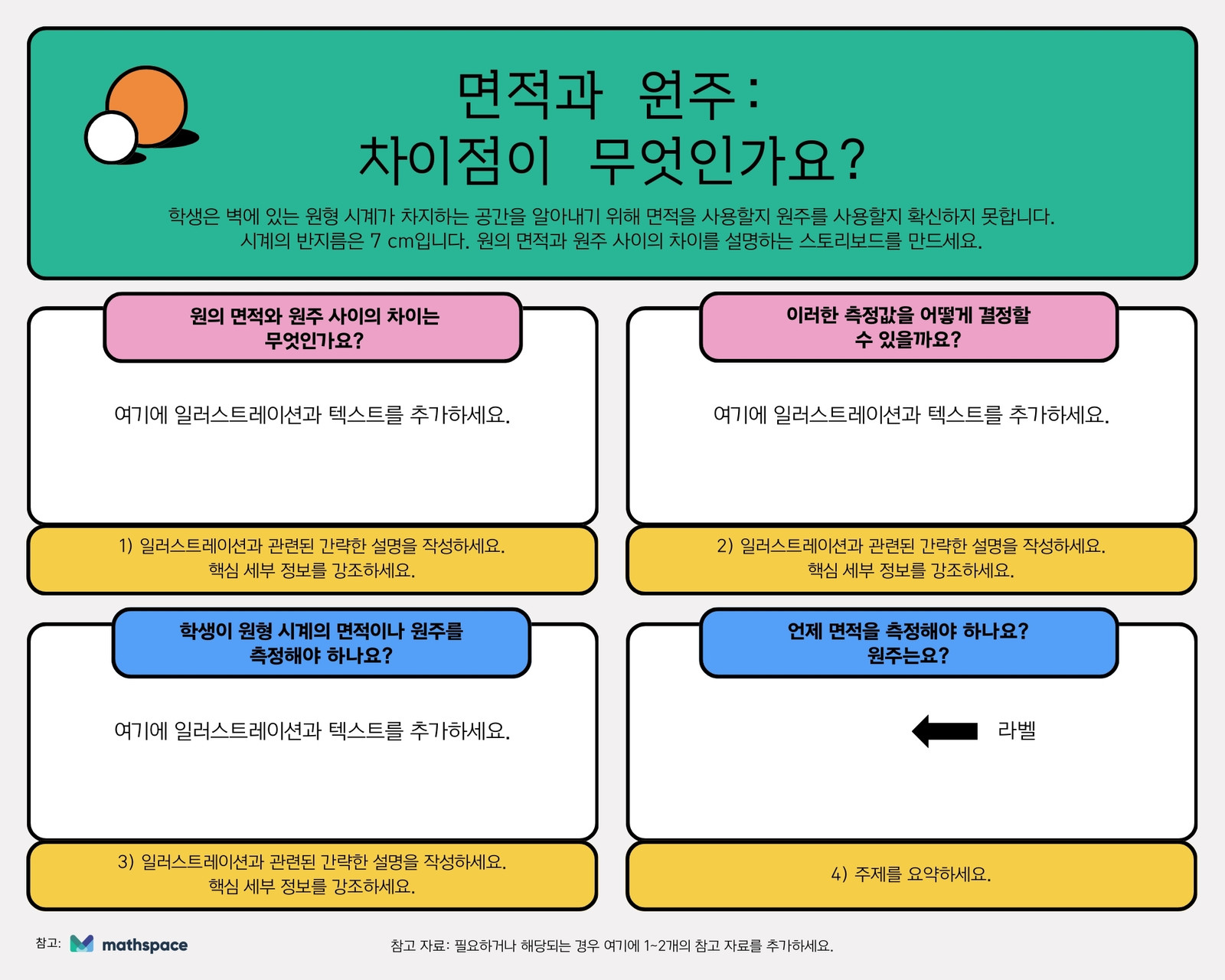 면적과 원주:
차이점이 무엇인가요?

학생은 벽에 있는 원형 시계가 차지하는 공간을 알아내기 위해 면적을 사용할지 원주를 사용할지 확신하지 못합니다. 시계의 반지름은 7 cm입니다. 원의 면적과 원주 사이의 차이를 설명하는 스토리보드를 만드세요.

원의 면적와 원주 사이의 차이는 무엇인가요?

여기에 일러스트레이션과 텍스트를 추가하세요.

1) 일러스트레이션과 관련된 간략한 설명을 작성하세요. 핵심 세부 정보를 강조하세요.

이러한 측정값을 어떻게 결정할 수 있을까요?

여기에 일러스트레이션과 텍스트를 추가하세요.

2) 일러스트레이션과 관련된 간략한 설명을 작성하세요. 핵심 세부 정보를 강조하세요.

학생이 원형 시계의 면적이나 원주를 측정해야 하나요?

여기에 일러스트레이션과 텍스트를 추가하세요.

3) 일러스트레이션과 관련된 간략한 설명을 작성하세요. 핵심 세부 정보를 강조하세요.

언제 면적을 측정해야 하나요? 원주는요?

라벨

4) 주제를 요약하세요.

참고: mathspace

참고 자료: 필요하거나 해당되는 경우 여기에 1~2개의 참고 자료를 추가하세요.